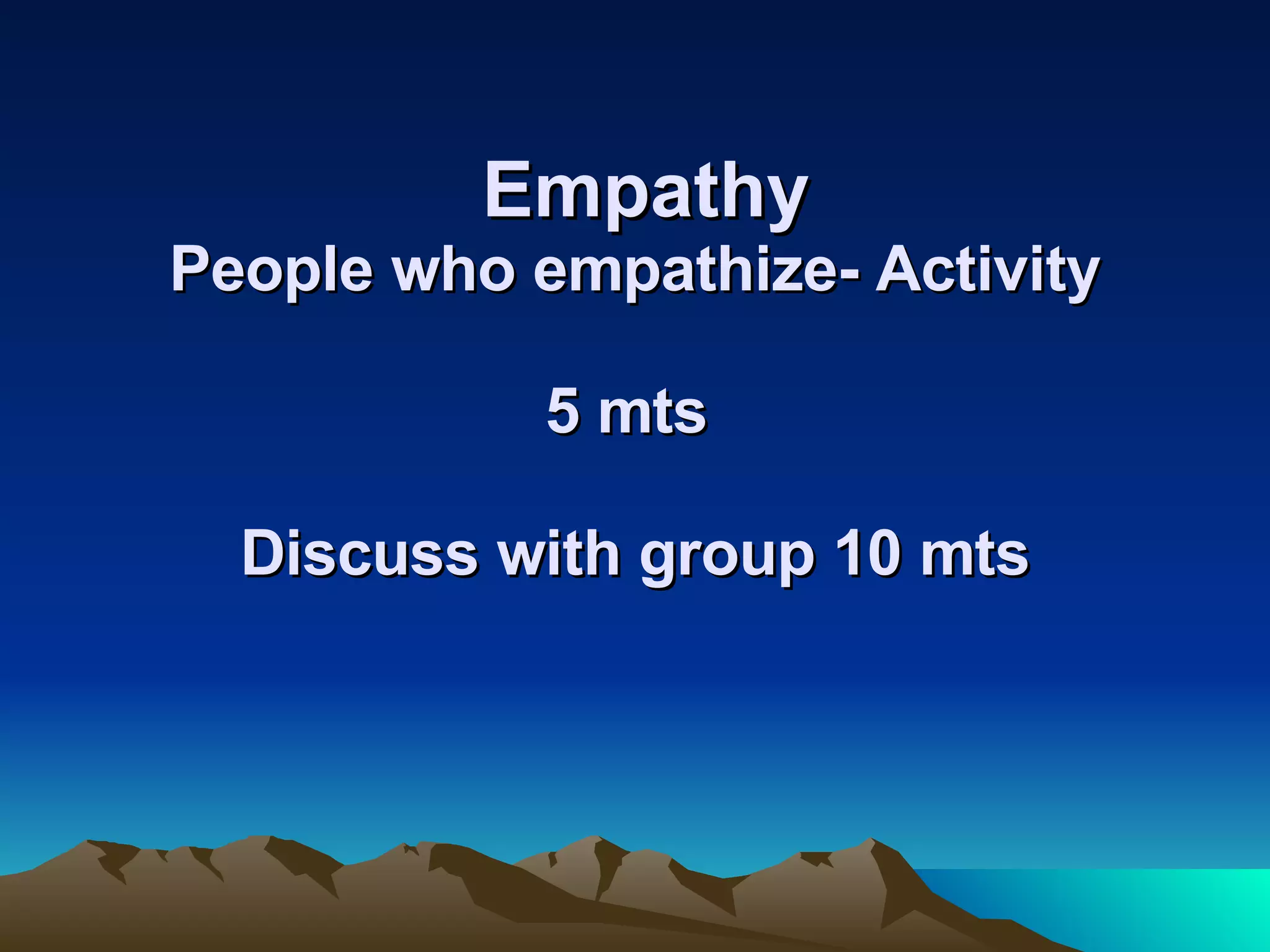 Empathy
People who empathize- Activity

5 mts

Discuss with group 10 mts